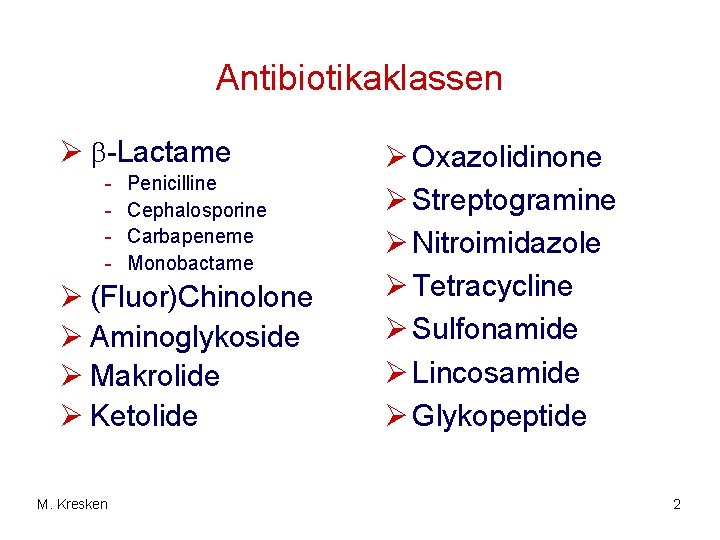 Antibiotikaklassen

➢ β-Lactame
- Penicilline
- Cephalosporine
- Carbapeneme
- Monobactame
➢ (Fluor)Chinolone
➢ Aminoglykoside
➢ Makrolide
➢ Ketolide

➢ Oxazolidinone
➢ Streptogramine
➢ Nitroimidazole
➢ Tetracycline
➢ Sulfonamide
➢ Lincosamide
➢ Glykopeptide

M. Kresken

2